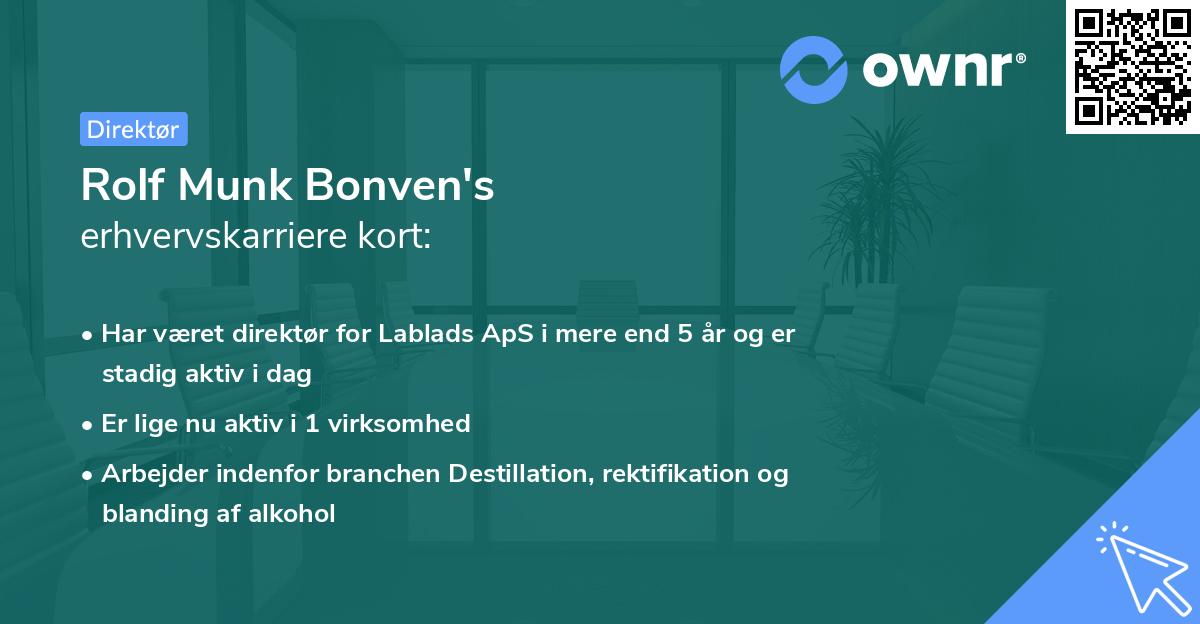 ownr®

Direktør

Rolf Munk Bonven's
erhvervskarriere kort:

• Har været direktør for Lablads ApS i mere end 5 år og er stadig aktiv i dag

• Er lige nu aktiv i 1 virksomhed

• Arbejder indenfor branchen Destillation, rektifikation og blanding af alkohol